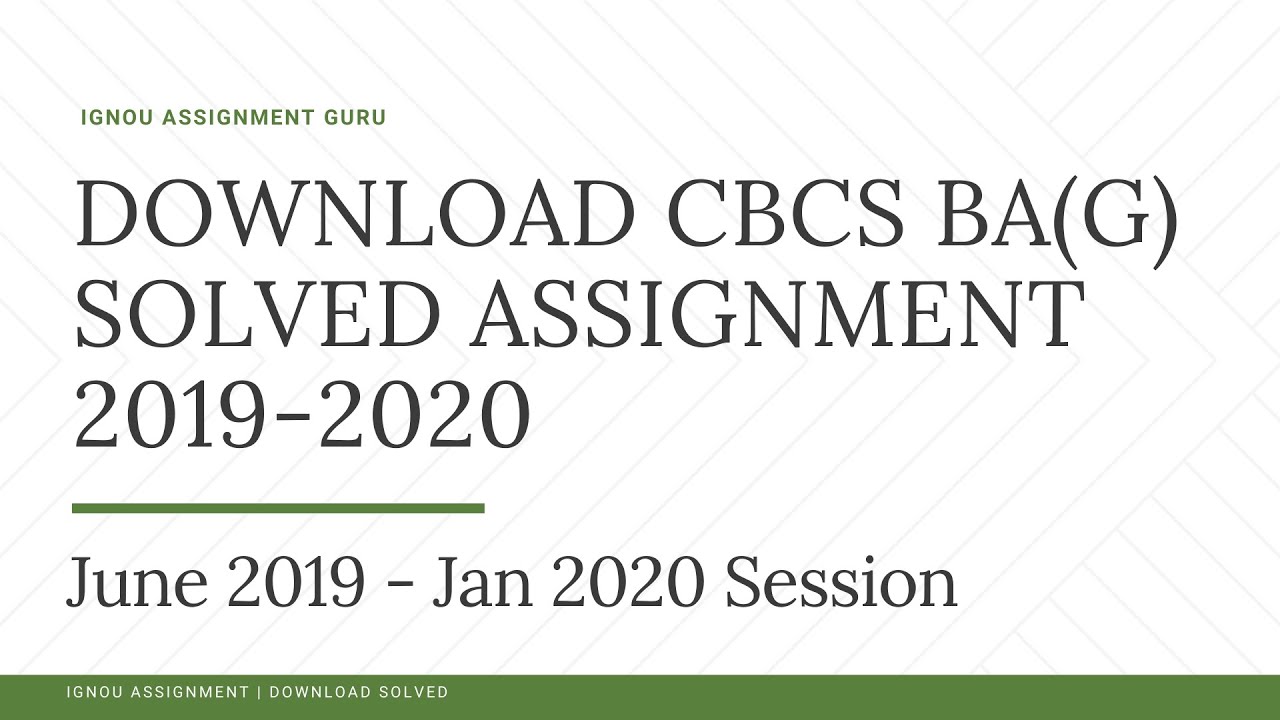 IGNOU ASSIGNMENT GURU

DOWNLOAD CBCS BA(G) SOLVED ASSIGNMENT 2019-2020

June 2019 - Jan 2020 Session

IGNOU ASSIGNMENT | DOWNLOAD SOLVED